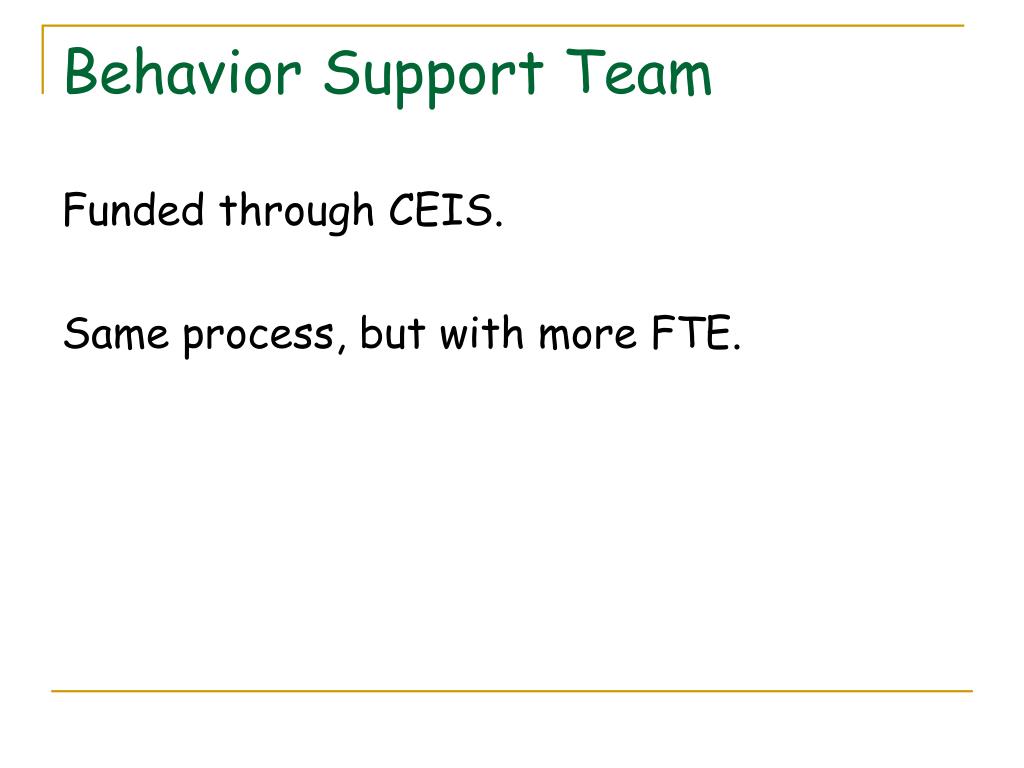 Behavior Support Team

Funded through CEIS.

Same process, but with more FTE.